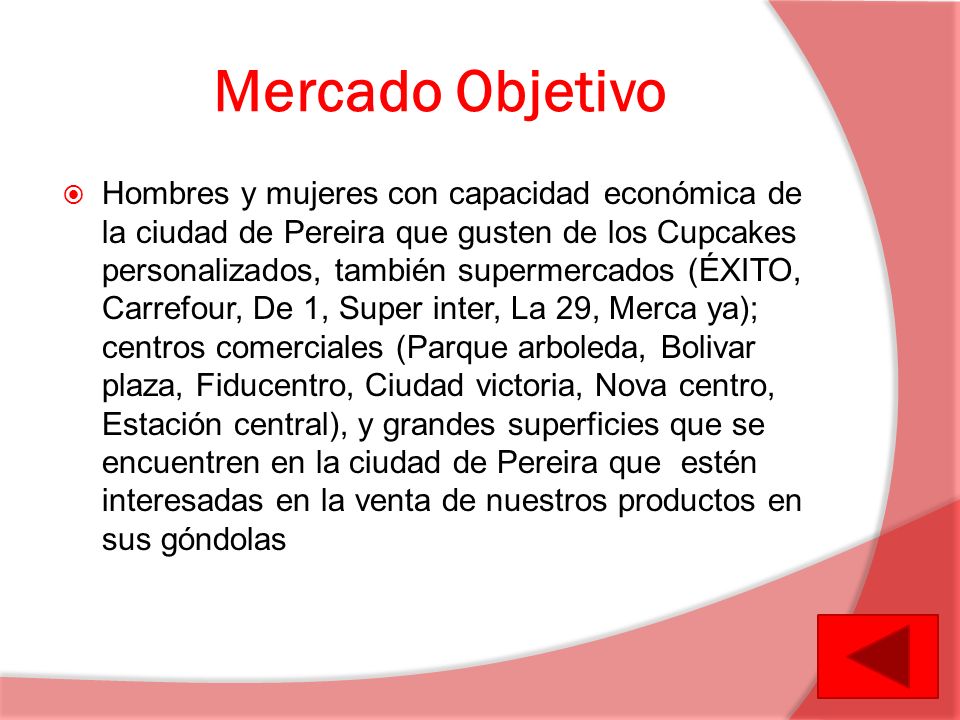 Mercado Objetivo

Hombres y mujeres con capacidad económica de la ciudad de Pereira que gusten de los Cupcakes personalizados, también supermercados (ÉXITO, Carrefour, De 1, Super inter, La 29, Merca ya); centros comerciales (Parque arboleda, Bolivar plaza, Fiducentro, Ciudad victoria, Nova centro, Estación central), y grandes superficies que se encuentren en la ciudad de Pereira que estén interesadas en la venta de nuestros productos en sus góndolas